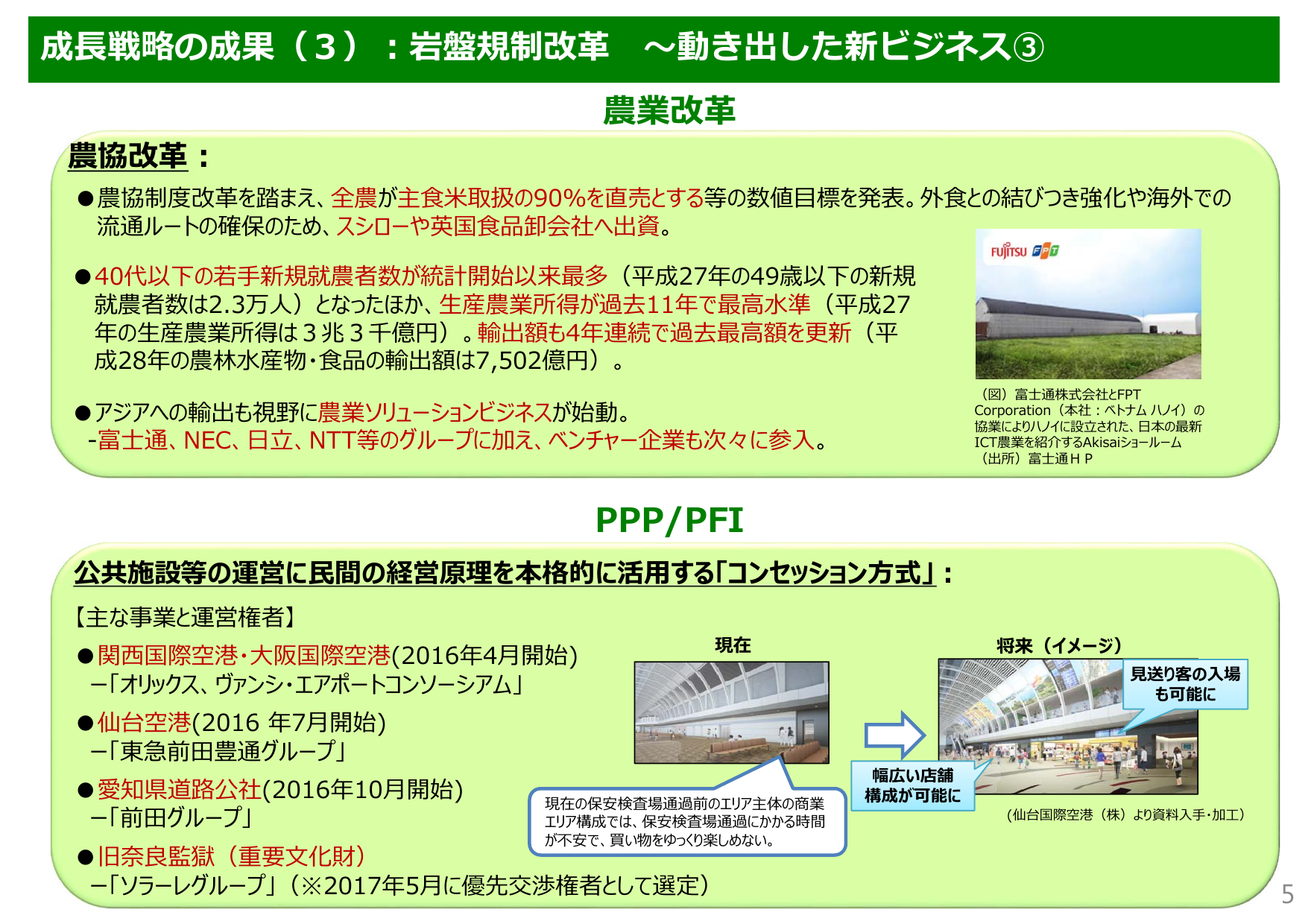 成長戦略の成果（３）：岩盤規制改革　～動き出した新ビジネス③

農業改革

農協改革：

●農協制度改革を踏まえ、全農が主食米取扱の90%を直売とする等の数値目標を発表。外食との結びつき強化や海外での流通ルートの確保のため、スシローや英国食品卸会社へ出資。

●40代以下の若手新規就農者数が統計開始以来最多（平成27年の49歳以下の新規就農者数は2.3万人）となったほか、生産農業所得が過去11年で最高水準（平成27年の生産農業所得は３兆３千億円）。輸出額も4年連続で過去最高額を更新（平成28年の農林水産物・食品の輸出額は7,502億円）。

●アジアへの輸出も視野に農業ソリューションビジネスが始動。
-富士通、NEC、日立、NTT等のグループに加え、ベンチャー企業も次々に参入。

FUJITSU FPT

（図）富士通株式会社とFPT Corporation（本社：ベトナム ハノイ）の協業によりハノイに設立された、日本の最新ICT農業を紹介するAkisaiショールーム
（出所）富士通ＨＰ

PPP/PFI

公共施設等の運営に民間の経営原理を本格的に活用する「コンセッション方式」：

【主な事業と運営権者】

●関西国際空港・大阪国際空港(2016年4月開始)
－「オリックス、ヴァンシ・エアポートコンソーシアム」

●仙台空港(2016 年7月開始)
－「東急前田豊通グループ」

●愛知県道路公社(2016年10月開始)
－「前田グループ」

●旧奈良監獄（重要文化財）
－「ソラーレグループ」（※2017年5月に優先交渉権者として選定）

現在

将来（イメージ）

見送り客の入場も可能に

幅広い店舗構成が可能に

現在の保安検査場通過前のエリア主体の商業エリア構成では、保安検査場通過にかかる時間が不安で、買い物をゆっくり楽しめない。

（仙台国際空港（株）より資料入手・加工）

5